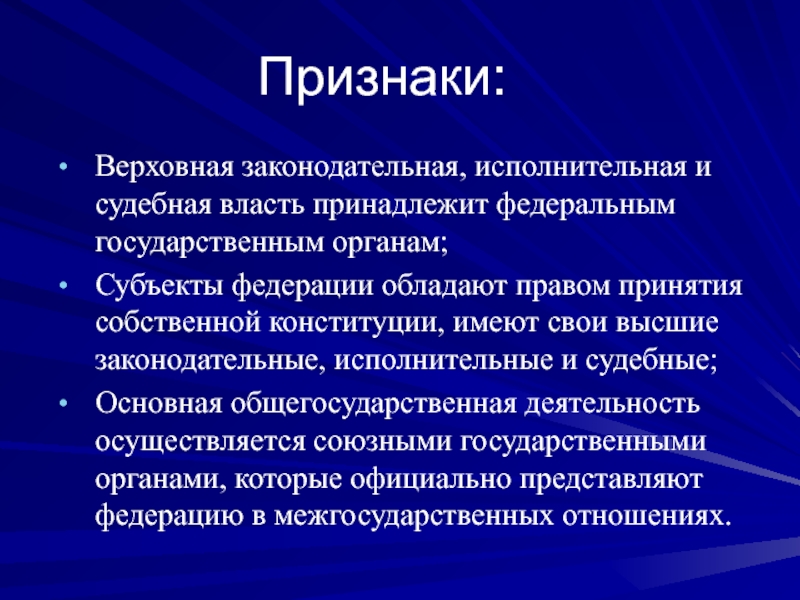 Признаки:

• Верховная законодательная, исполнительная и судебная власть принадлежит федеральным государственным органам;
• Субъекты федерации обладают правом принятия собственной конституции, имеют свои высшие законодательные, исполнительные и судебные;
• Основная общегосударственная деятельность осуществляется союзными государственными органами, которые официально представляют федерацию в межгосударственных отношениях.